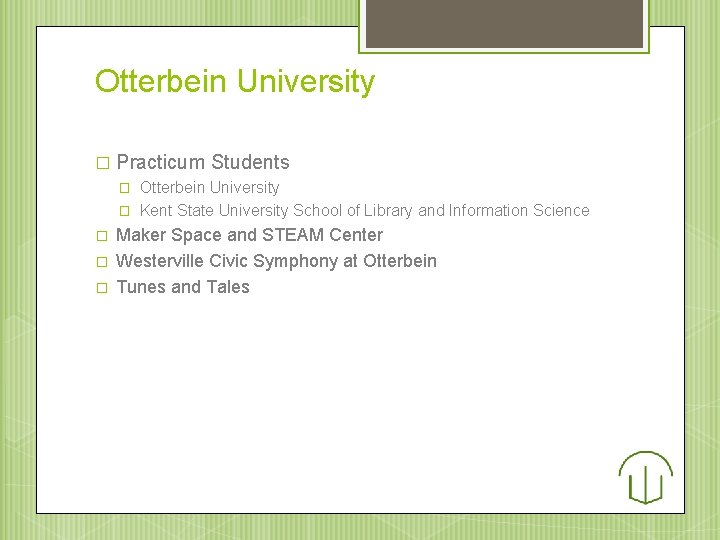 Otterbein University

- Practicum Students
  - Otterbein University
  - Kent State University School of Library and Information Science
- Maker Space and STEAM Center
- Westerville Civic Symphony at Otterbein
- Tunes and Tales